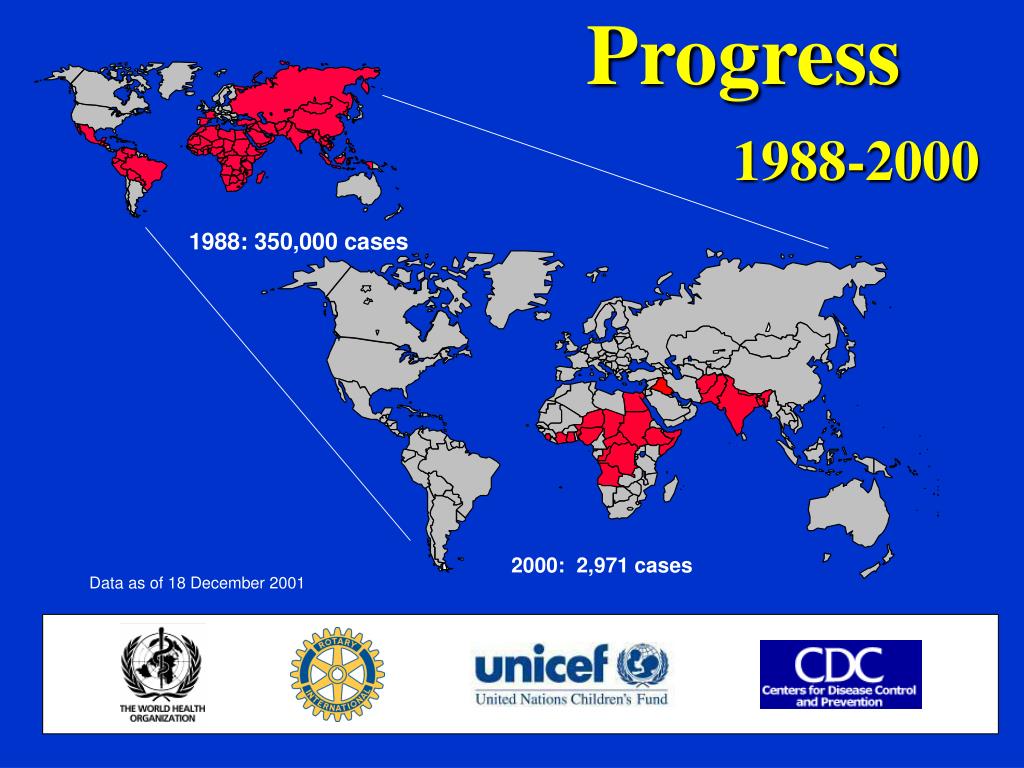 Progress

1988-2000

1988: 350,000 cases

2000: 2,971 cases

Data as of 18 December 2001

THE WORLD HEALTH ORGANIZATION

ROTARY INTERNATIONAL

unicef
United Nations Children's Fund

CDC
Centers for Disease Control and Prevention